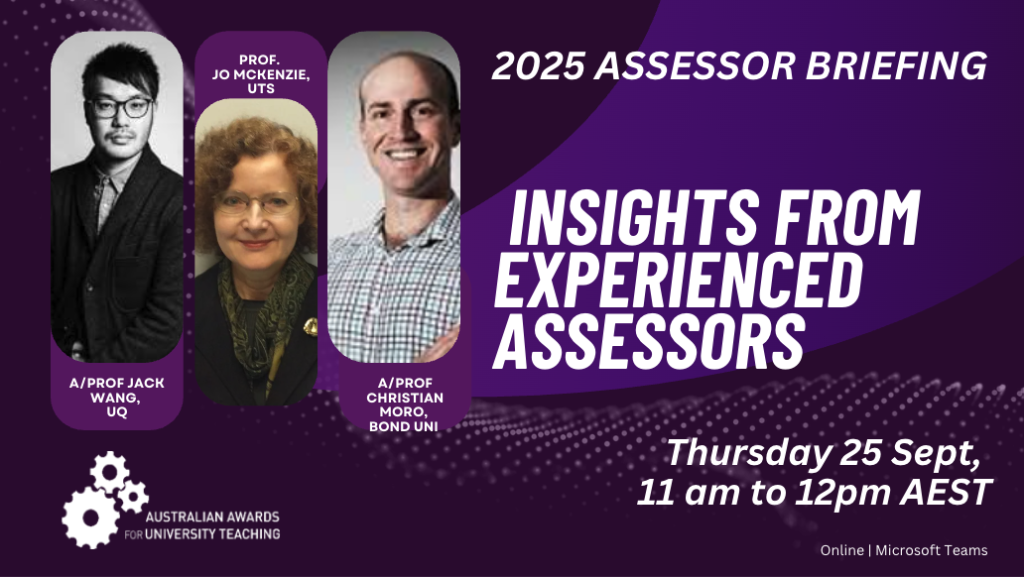 PROF. JO MCKENZIE, UTS

A/PROF JACK WANG, UQ

A/PROF CHRISTIAN MORO, BOND UNI

2025 ASSESSOR BRIEFING

INSIGHTS FROM EXPERIENCED ASSESSORS

Thursday 25 Sept, 11 am to 12pm AEST

AUSTRALIAN AWARDS FOR UNIVERSITY TEACHING

Online | Microsoft Teams